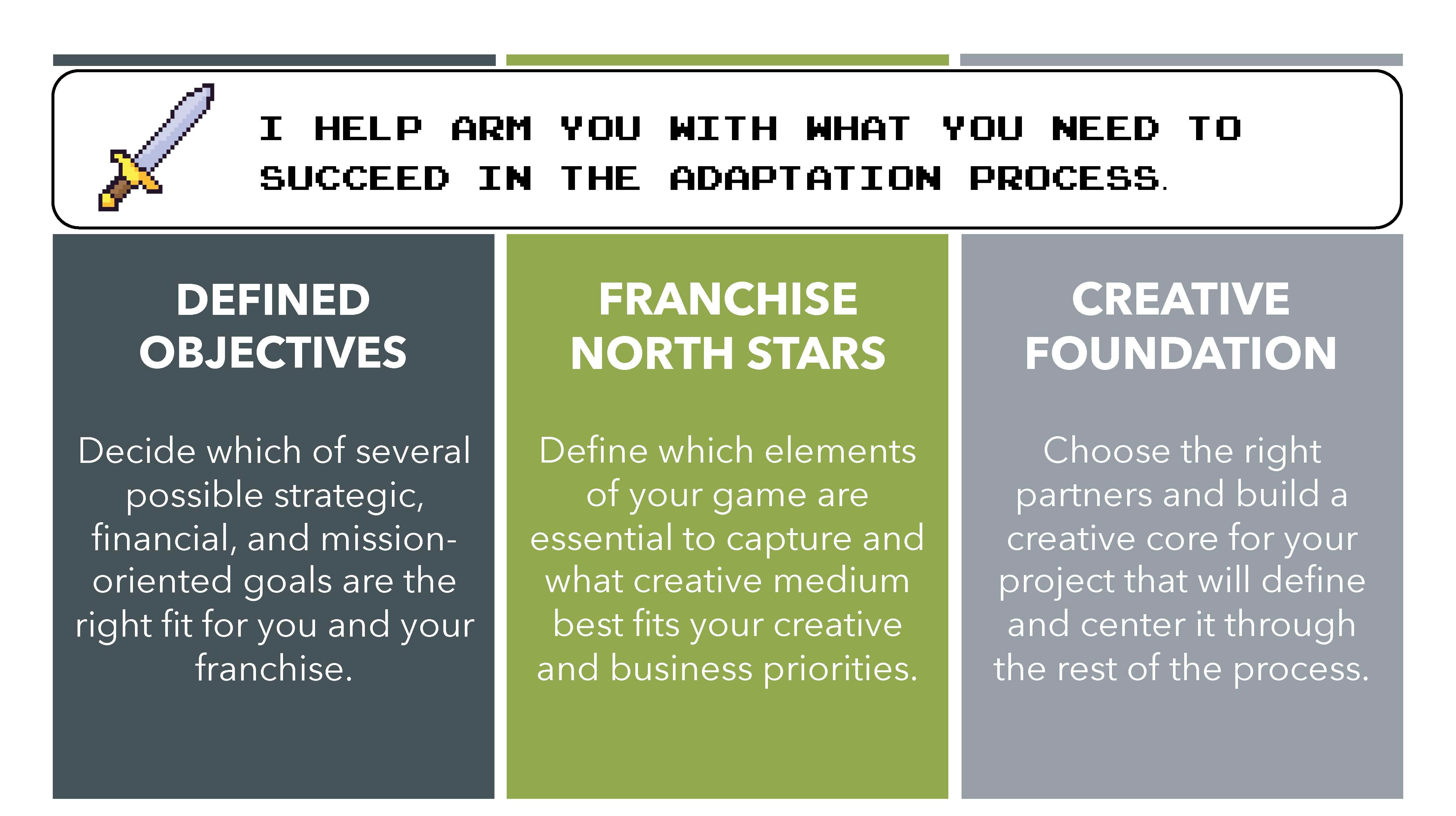 I HELP ARM YOU WITH WHAT YOU NEED TO SUCCEED IN THE ADAPTATION PROCESS.

DEFINED OBJECTIVES

Decide which of several possible strategic, financial, and mission-oriented goals are the right fit for you and your franchise.

FRANCHISE NORTH STARS

Define which elements of your game are essential to capture and what creative medium best fits your creative and business priorities.

CREATIVE FOUNDATION

Choose the right partners and build a creative core for your project that will define and center it through the rest of the process.